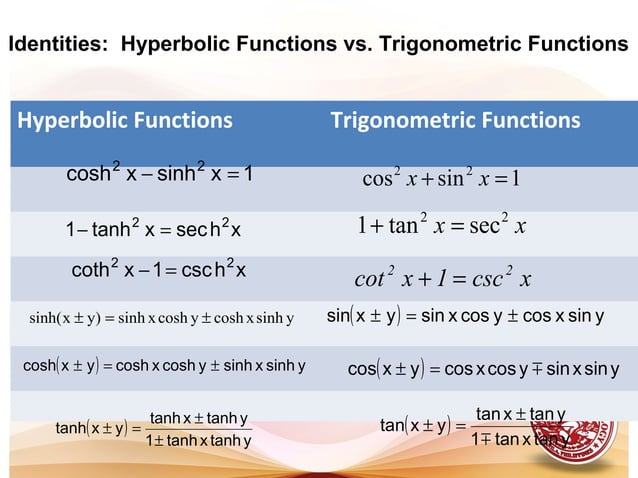 Identities: Hyperbolic Functions vs. Trigonometric Functions

| Hyperbolic Functions | Trigonometric Functions |
|---|---|
| $\cosh^2 x - \sinh^2 x = 1$ | $\cos^2 x + \sin^2 x = 1$ |
| $1 - \tanh^2 x = \operatorname{sech}^2 x$ | $1 + \tan^2 x = \sec^2 x$ |
| $\coth^2 x - 1 = \operatorname{csch}^2 x$ | $\cot^2 x + 1 = \csc^2 x$ |
| $\sinh(x \pm y) = \sinh x \cosh y \pm \cosh x \sinh y$ | $\sin(x \pm y) = \sin x \cos y \pm \cos x \sin y$ |
| $\cosh(x \pm y) = \cosh x \cosh y \pm \sinh x \sinh y$ | $\cos(x \pm y) = \cos x \cos y \mp \sin x \sin y$ |
| $\tanh(x \pm y) = \frac{\tanh x \pm \tanh y}{1 \pm \tanh x \tanh y}$ | $\tan(x \pm y) = \frac{\tan x \pm \tan y}{1 \mp \tan x \tan y}$ |